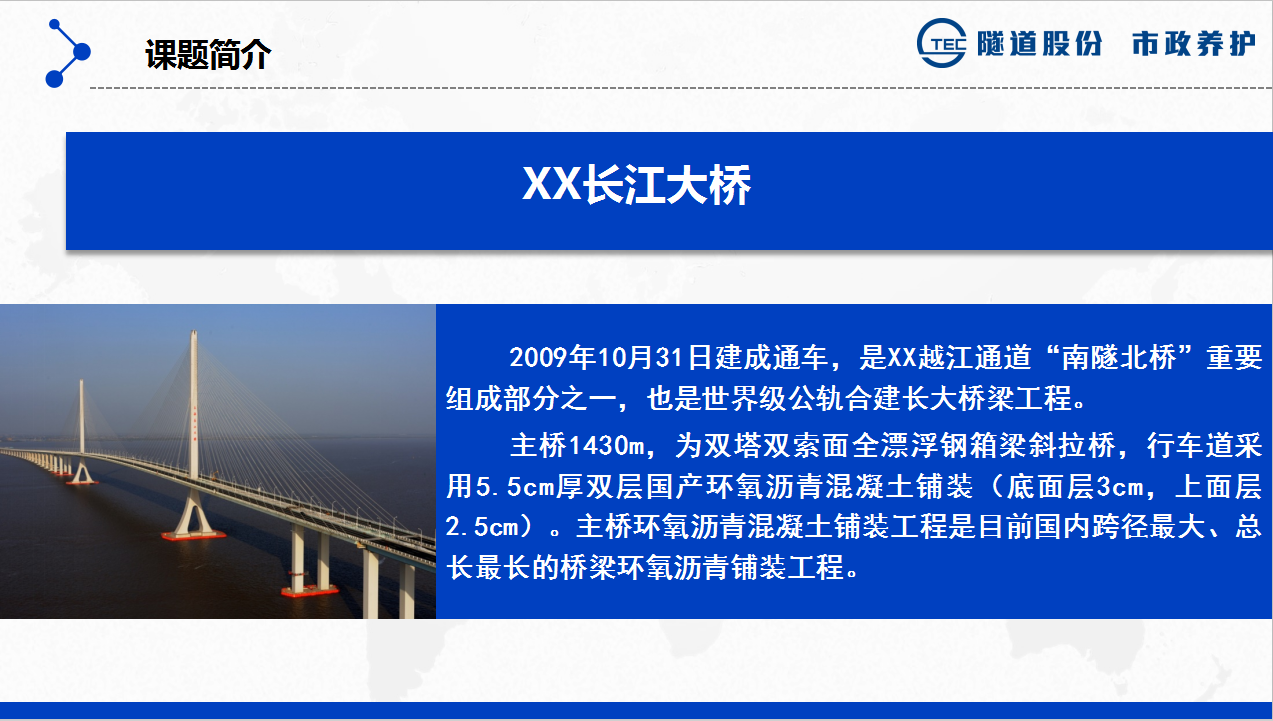 课题简介

TEC 隧道股份 市政养护

XX长江大桥

2009年10月31日建成通车，是XX越江通道“南隧北桥”重要组成部分之一，也是世界级公轨合建长大桥梁工程。

主桥1430m，为双塔双索面全漂浮钢箱梁斜拉桥，行车道采用5.5cm厚双层国产环氧沥青混凝土铺装（底面层3cm，上面层2.5cm）。主桥环氧沥青混凝土铺装工程是目前国内跨径最大、总长最长的桥梁环氧沥青铺装工程。